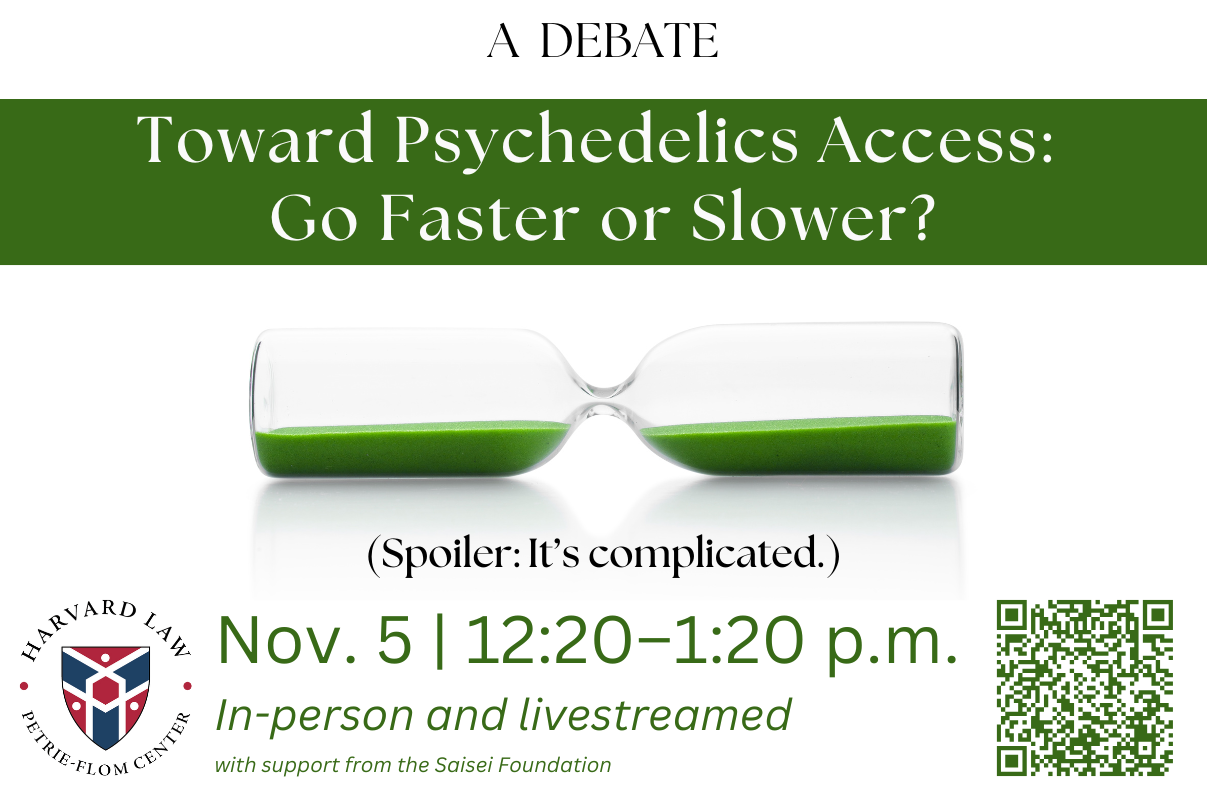 A DEBATE

Toward Psychedelics Access: Go Faster or Slower?

(Spoiler: It's complicated.)

HARVARD LAW
PETRIE-FLOM CENTER

Nov. 5 | 12:20–1:20 p.m.

In-person and livestreamed

with support from the Saisei Foundation